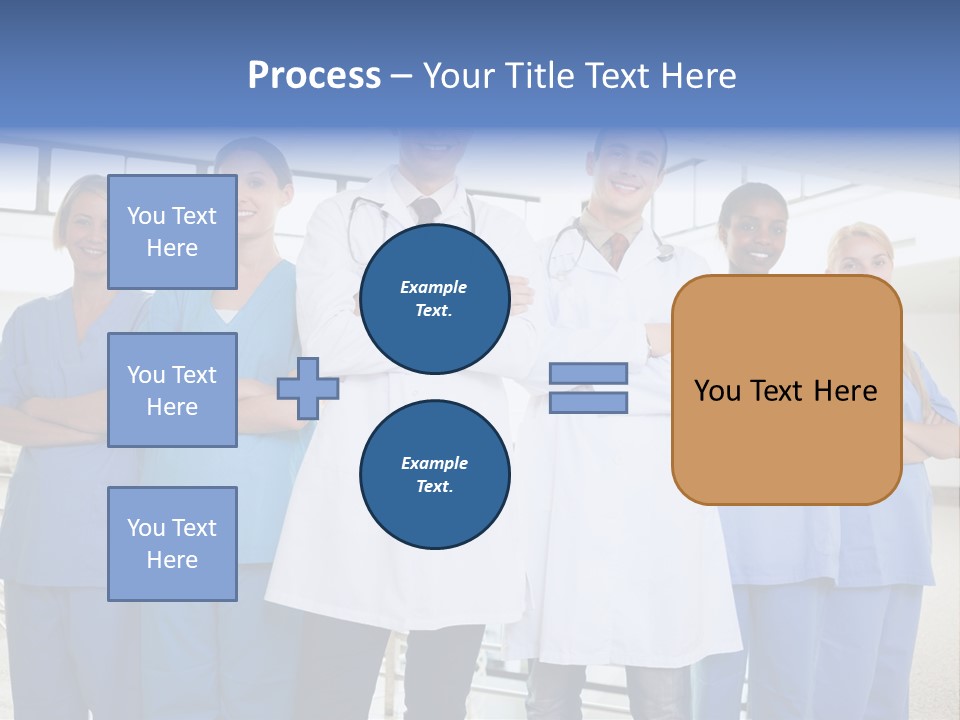 Process – Your Title Text Here

You Text Here

You Text Here

You Text Here

Example Text.

Example Text.

You Text Here